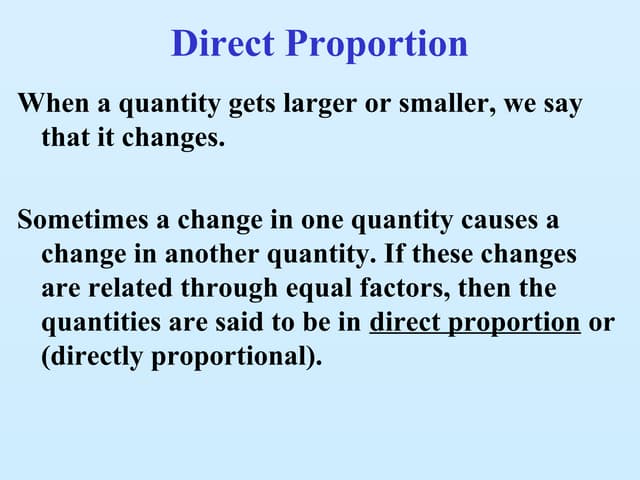 Direct Proportion

When a quantity gets larger or smaller, we say that it changes.

Sometimes a change in one quantity causes a change in another quantity. If these changes are related through equal factors, then the quantities are said to be in direct proportion or (directly proportional).